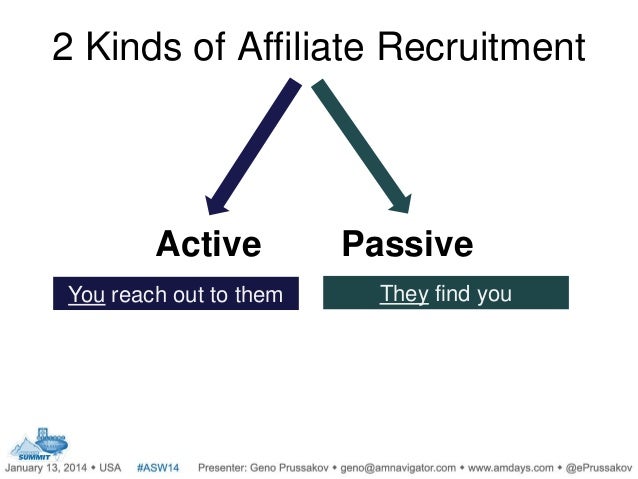 2 Kinds of Affiliate Recruitment

Active

You reach out to them

Passive

They find you

SUMMIT

January 13, 2014 • USA #ASW14 Presenter: Geno Prussakov • geno@amnavigator.com • www.amdays.com • @ePrussakov